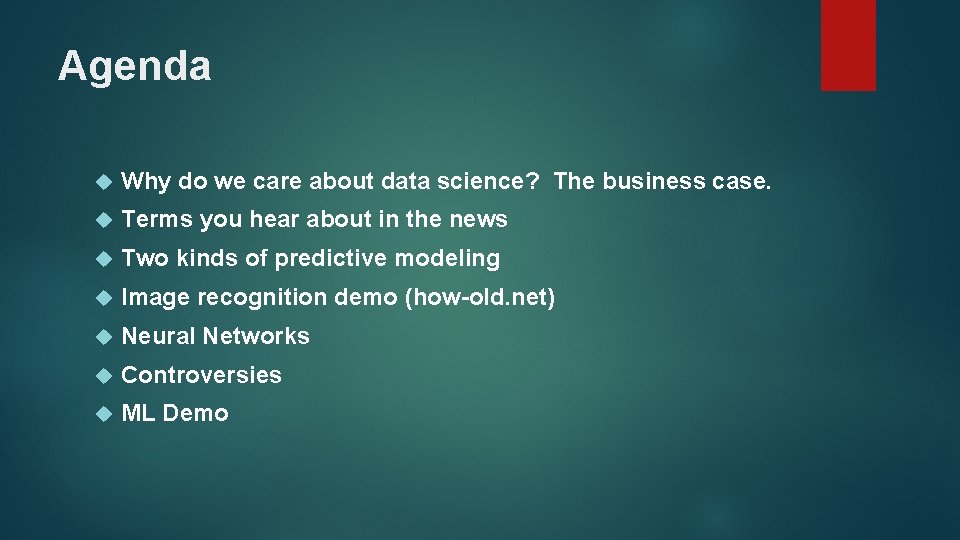 Agenda

Why do we care about data science? The business case.

Terms you hear about in the news

Two kinds of predictive modeling

Image recognition demo (how-old.net)

Neural Networks

Controversies

ML Demo